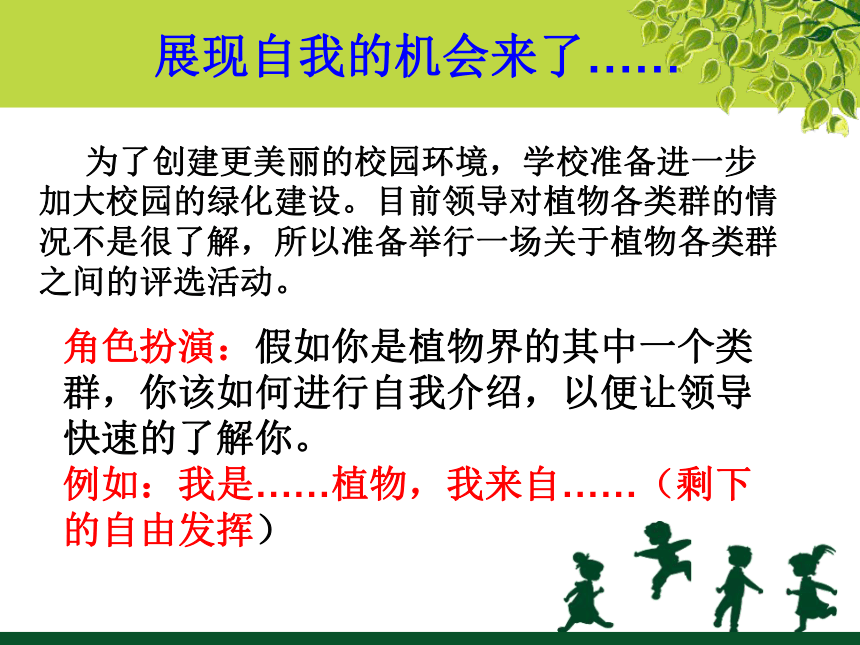 展现自我的机会来了……

为了创建更美丽的校园环境，学校准备进一步加大校园的绿化建设。目前领导对植物各类群的情况不是很了解，所以准备举行一场关于植物各类群之间的评选活动。

角色扮演：假如你是植物界的其中一个类群，你该如何进行自我介绍，以便让领导快速的了解你。
例如：我是……植物，我来自……（剩下的自由发挥）